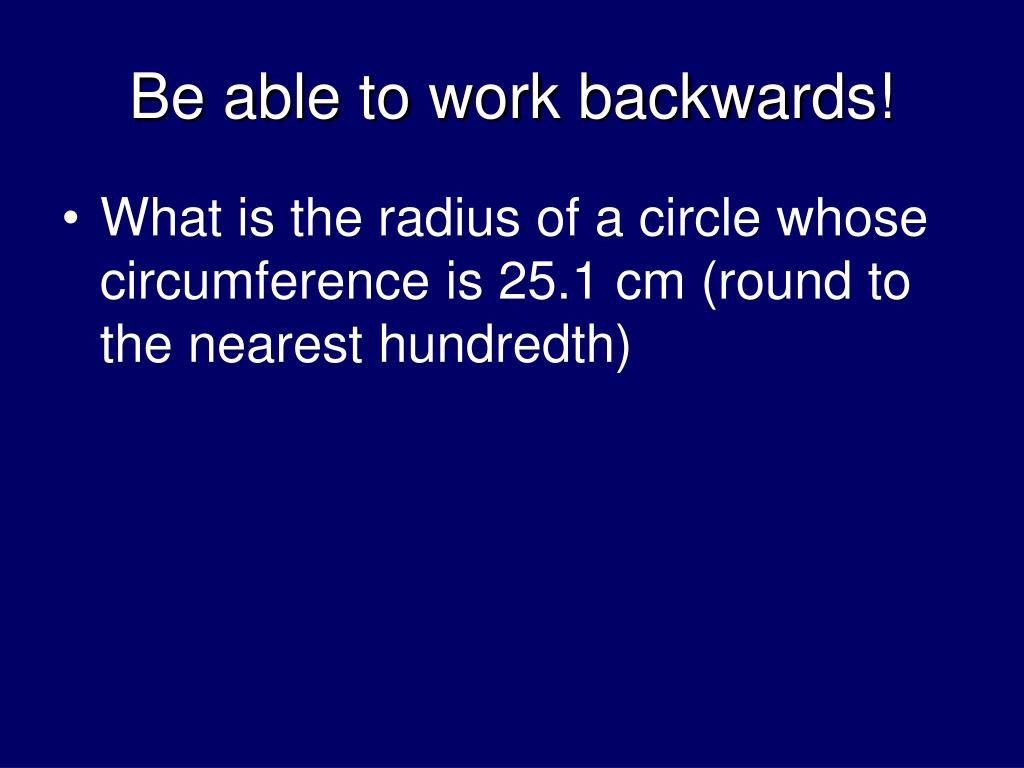 Be able to work backwards!

• What is the radius of a circle whose circumference is 25.1 cm (round to the nearest hundredth)